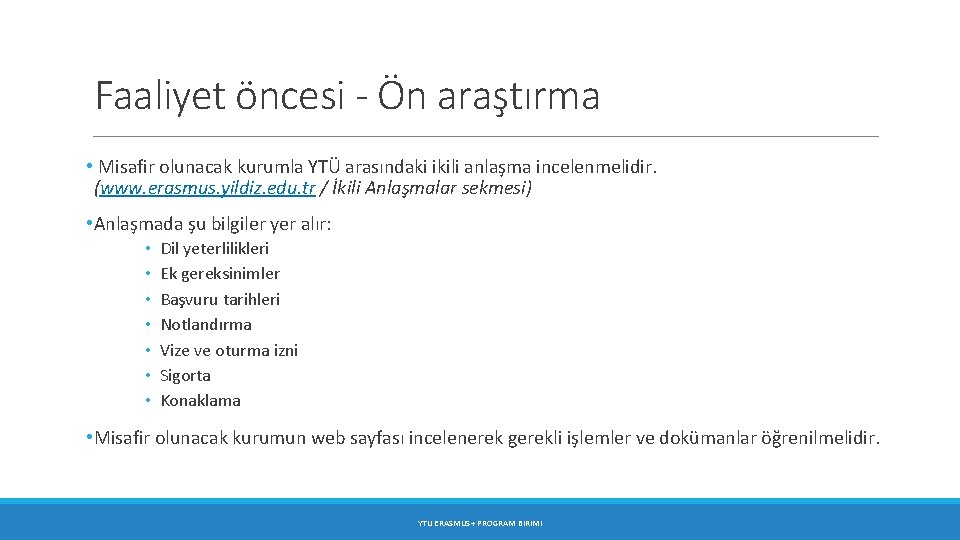 Faaliyet öncesi - Ön araştırma

• Misafir olunacak kurumla YTÜ arasındaki ikili anlaşma incelenmelidir. (www.erasmus.yildiz.edu.tr / İkili Anlaşmalar sekmesi)

• Anlaşmada şu bilgiler yer alır:

• Dil yeterlilikleri
• Ek gereksinimler
• Başvuru tarihleri
• Notlandırma
• Vize ve oturma izni
• Sigorta
• Konaklama

• Misafir olunacak kurumun web sayfası incelenerek gerekli işlemler ve dokümanlar öğrenilmelidir.

YTU ERASMUS+ PROGRAM BIRIMI